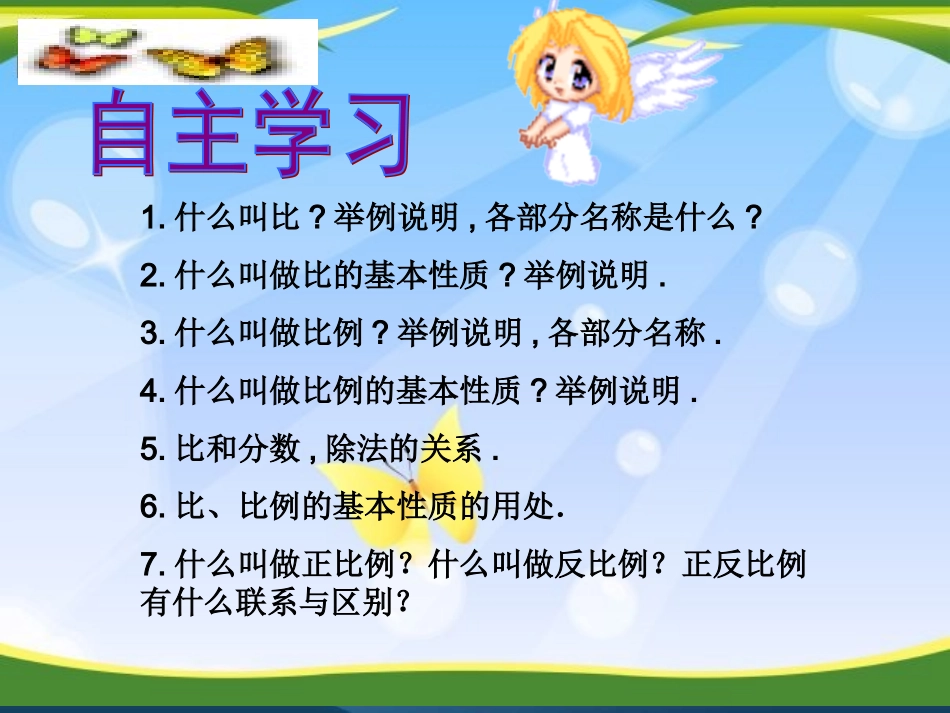 自主学习

1. 什么叫比？举例说明，各部分名称是什么？

2. 什么叫做比的基本性质？举例说明．

3. 什么叫做比例？举例说明，各部分名称．

4. 什么叫做比例的基本性质？举例说明．

5. 比和分数，除法的关系．

6. 比、比例的基本性质的用处.

7. 什么叫做正比例？什么叫做反比例？正反比例有什么联系与区别？